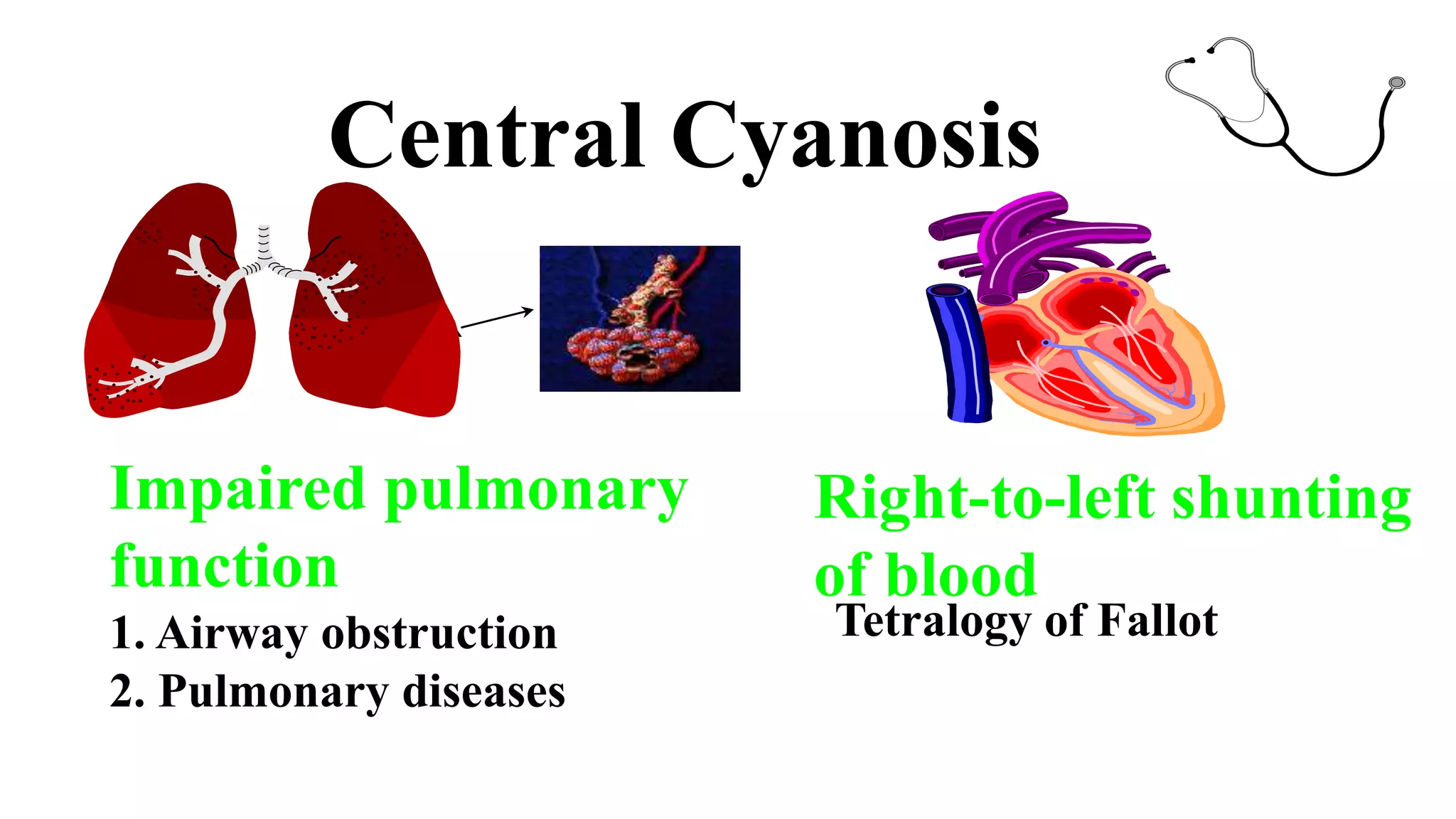 Central Cyanosis

Impaired pulmonary function

1. Airway obstruction
2. Pulmonary diseases

Right-to-left shunting of blood

Tetralogy of Fallot